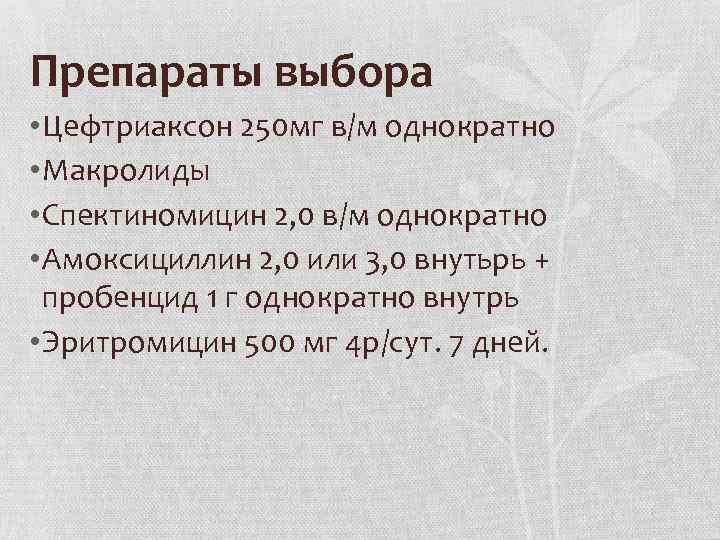 Препараты выбора

•Цефтриаксон 250мг в/м однократно

•Макролиды

•Спектиномицин 2,0 в/м однократно

•Амоксициллин 2,0 или 3,0 внутьрь + пробенцид 1 г однократно внутрь

•Эритромицин 500 мг 4р/сут. 7 дней.